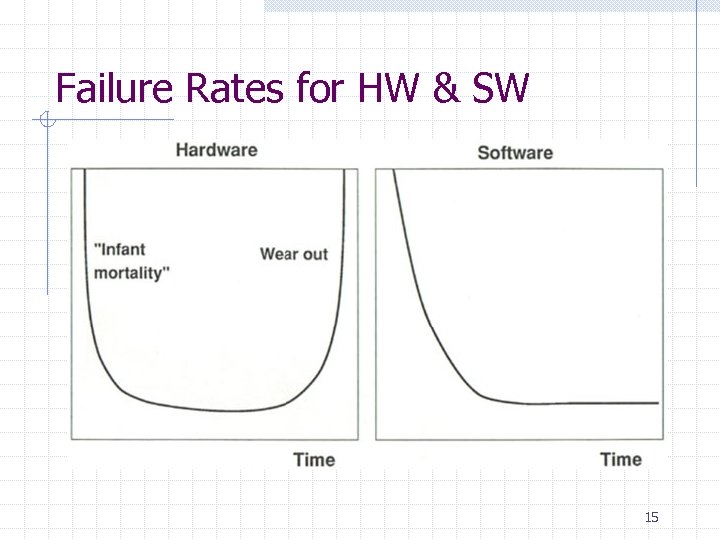 Failure Rates for HW & SW

Hardware

"Infant mortality"

Wear out

Time

Software

Time

15